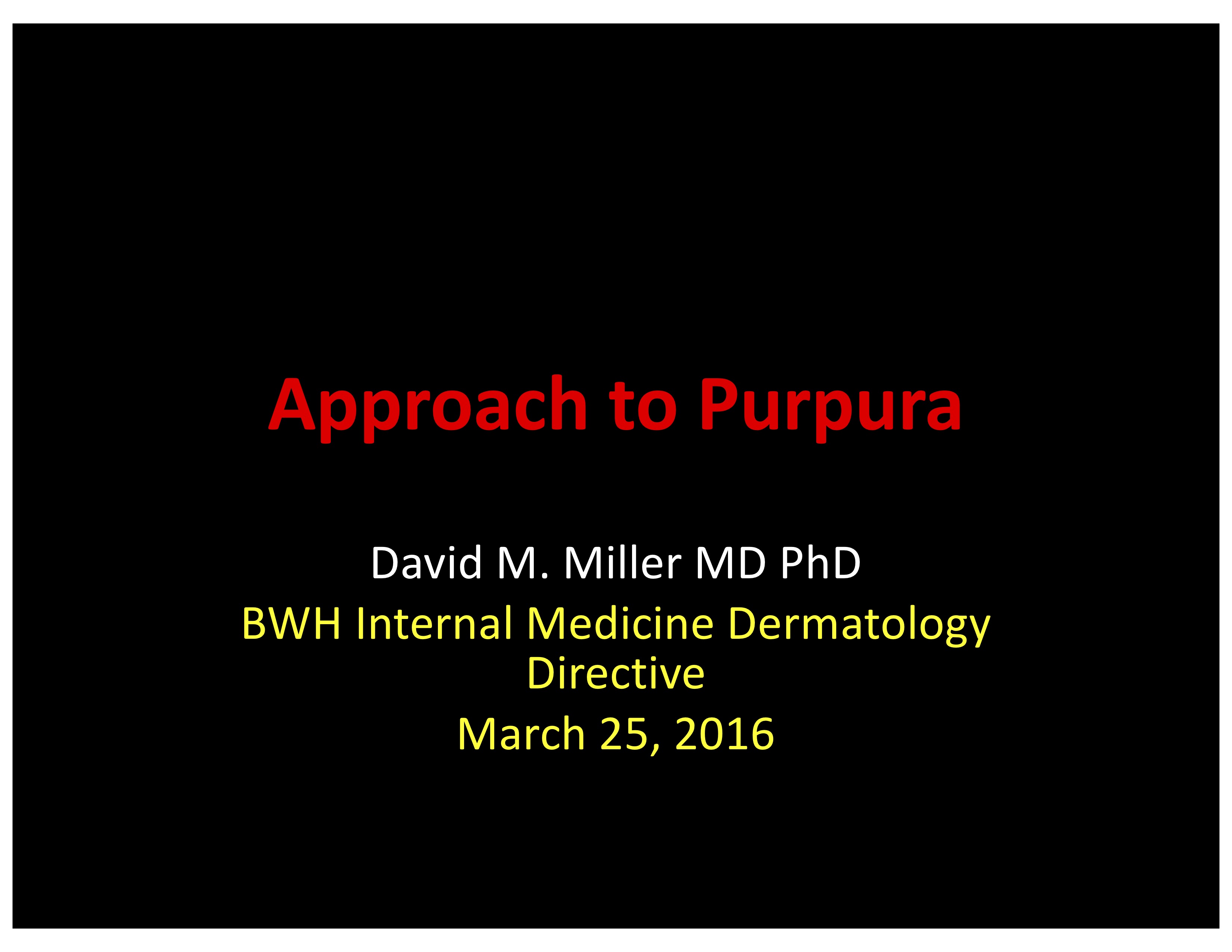 Approach to Purpura

David M. Miller MD PhD

BWH Internal Medicine Dermatology Directive

March 25, 2016